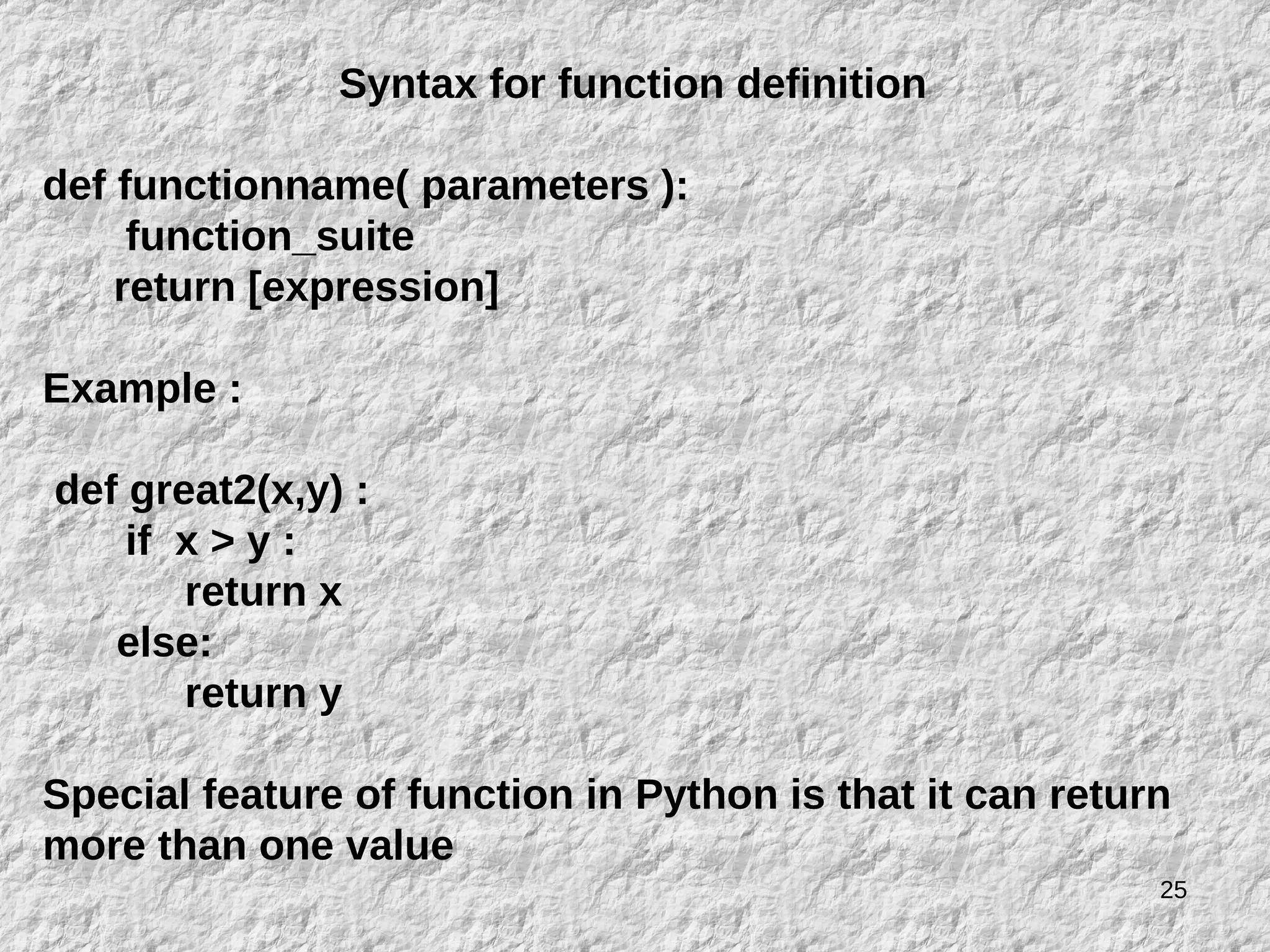 Syntax for function definition

def functionname( parameters ):
    function_suite
    return [expression]

Example :

def great2(x,y) :
    if  x > y :
        return x
    else:
        return y

Special feature of function in Python is that it can return more than one value

25